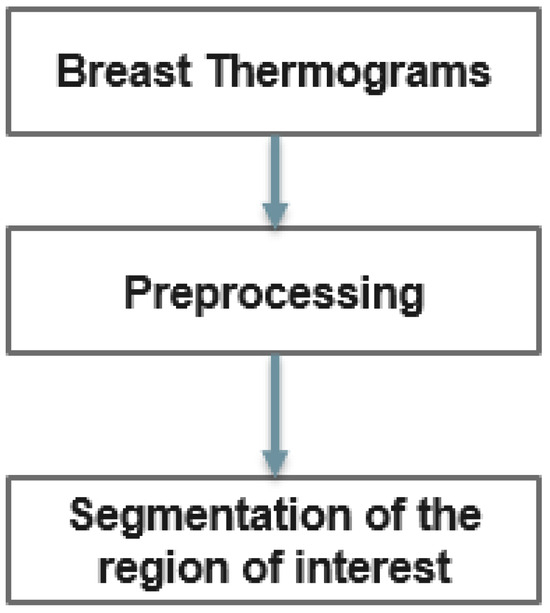 Breast Thermograms

Preprocessing

Segmentation of the region of interest